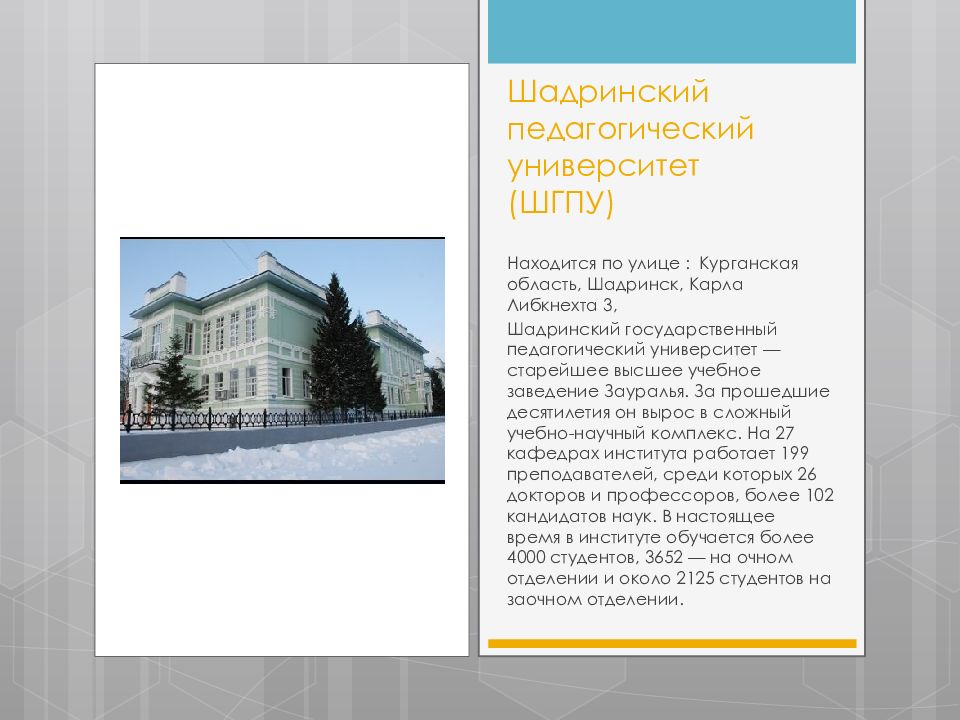 Шадринский педагогический университет (ШГПУ)

Находится по улице : Курганская область, Шадринск, Карла Либкнехта 3,

Шадринский государственный педагогический университет — старейшее высшее учебное заведение Зауралья. За прошедшие десятилетия он вырос в сложный учебно-научный комплекс. На 27 кафедрах института работает 199 преподавателей, среди которых 26 докторов и профессоров, более 102 кандидатов наук. В настоящее время в институте обучается более 4000 студентов, 3652 — на очном отделении и около 2125 студентов на заочном отделении.